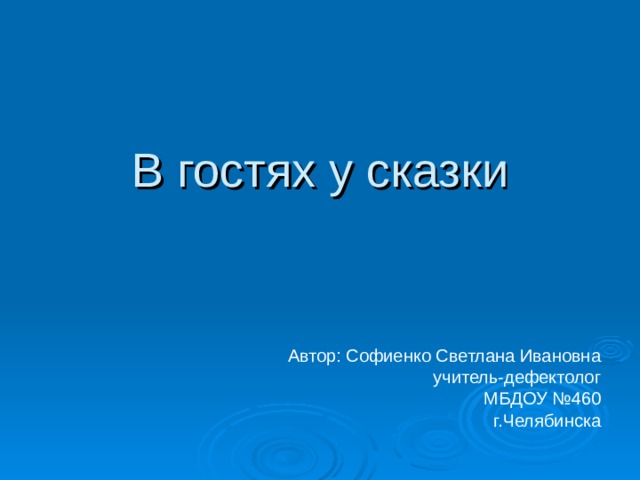 В гостях у сказки

Автор: Софиенко Светлана Ивановна
учитель-дефектолог
МБДОУ №460
г.Челябинска